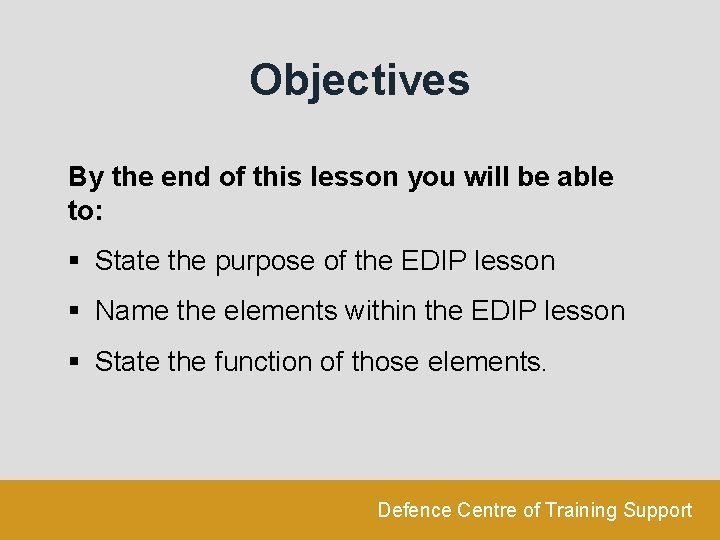 Objectives

By the end of this lesson you will be able to:

▪ State the purpose of the EDIP lesson

▪ Name the elements within the EDIP lesson

▪ State the function of those elements.

Defence Centre of Training Support